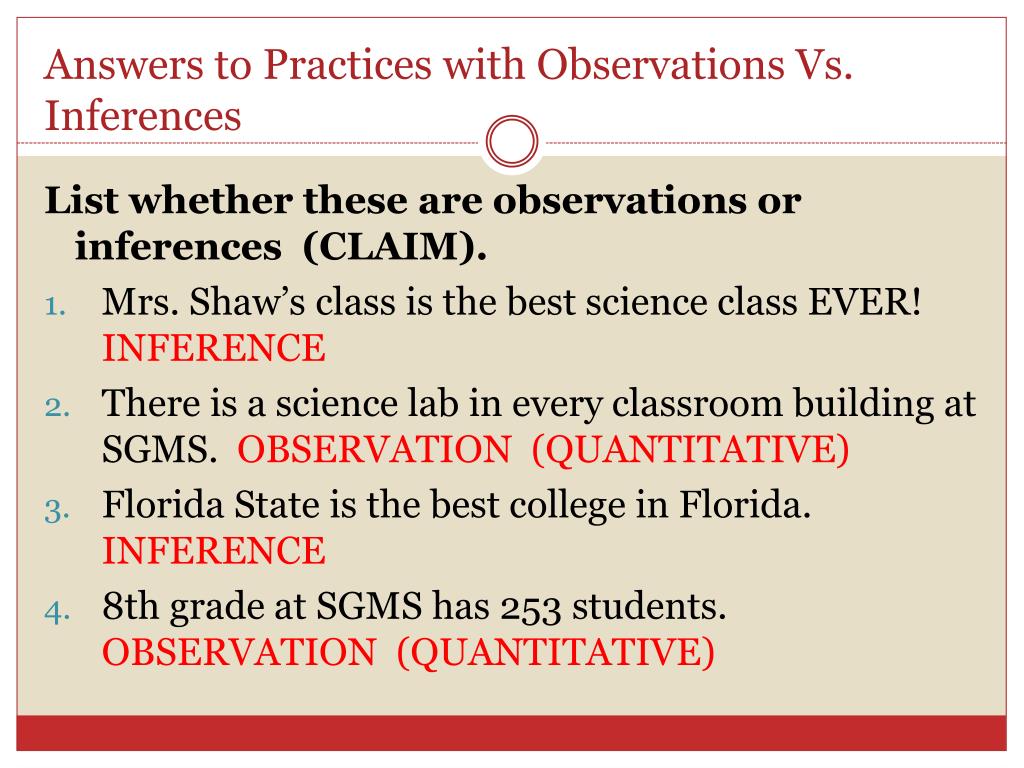 Answers to Practices with Observations Vs. Inferences

List whether these are observations or inferences (CLAIM).

1. Mrs. Shaw's class is the best science class EVER! INFERENCE
2. There is a science lab in every classroom building at SGMS. OBSERVATION (QUANTITATIVE)
3. Florida State is the best college in Florida. INFERENCE
4. 8th grade at SGMS has 253 students. OBSERVATION (QUANTITATIVE)